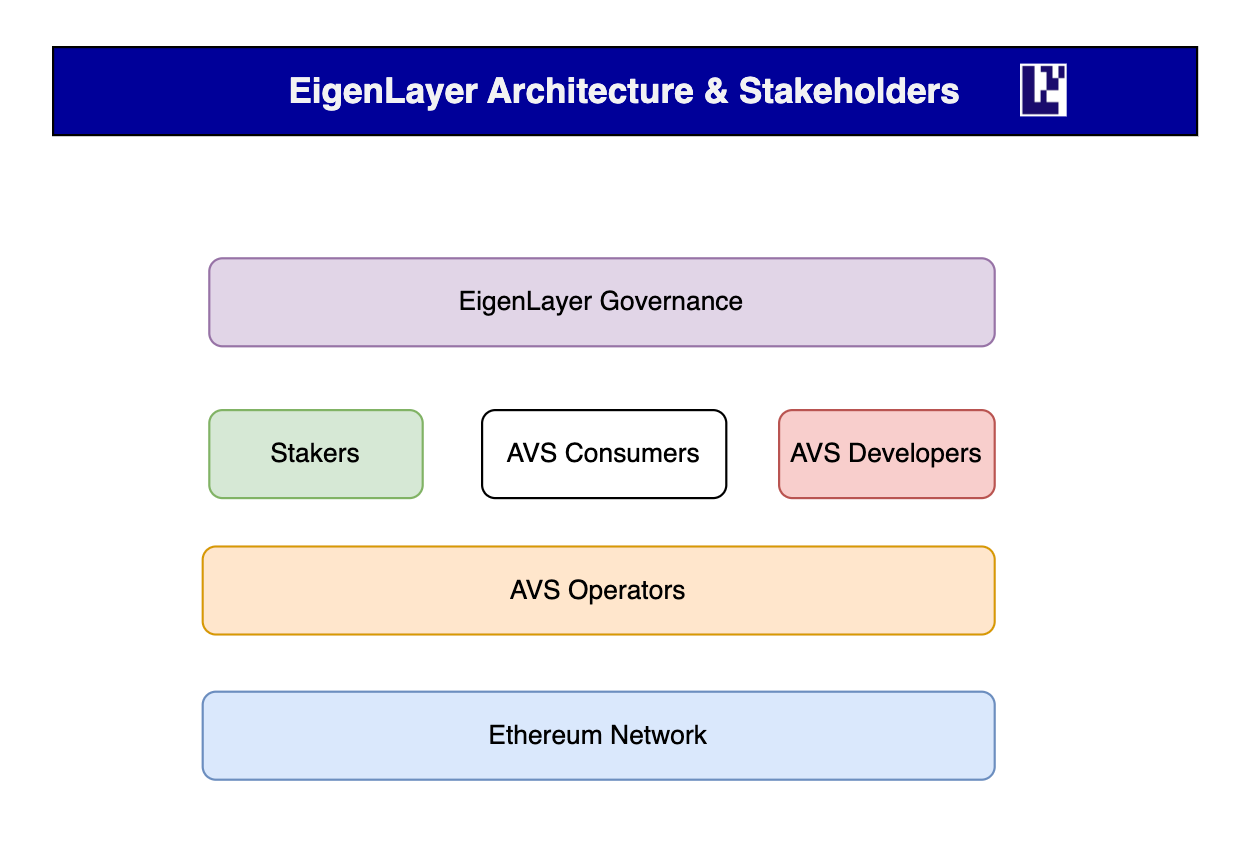 EigenLayer Architecture & Stakeholders

EigenLayer Governance

Stakers

AVS Consumers

AVS Developers

AVS Operators

Ethereum Network